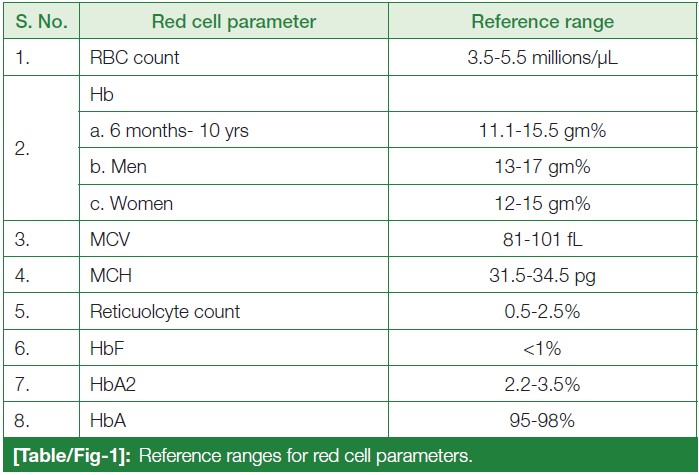 | S. No. | Red cell parameter | Reference range |
|---|---|---|
| 1. | RBC count | 3.5-5.5 millions/μL |
| 2. | Hb | |
| | a. 6 months- 10 yrs | 11.1-15.5 gm% |
| | b. Men | 13-17 gm% |
| | c. Women | 12-15 gm% |
| 3. | MCV | 81-101 fL |
| 4. | MCH | 31.5-34.5 pg |
| 5. | Reticuolcyte count | 0.5-2.5% |
| 6. | HbF | <1% |
| 7. | HbA2 | 2.2-3.5% |
| 8. | HbA | 95-98% |

[Table/Fig-1]: Reference ranges for red cell parameters.